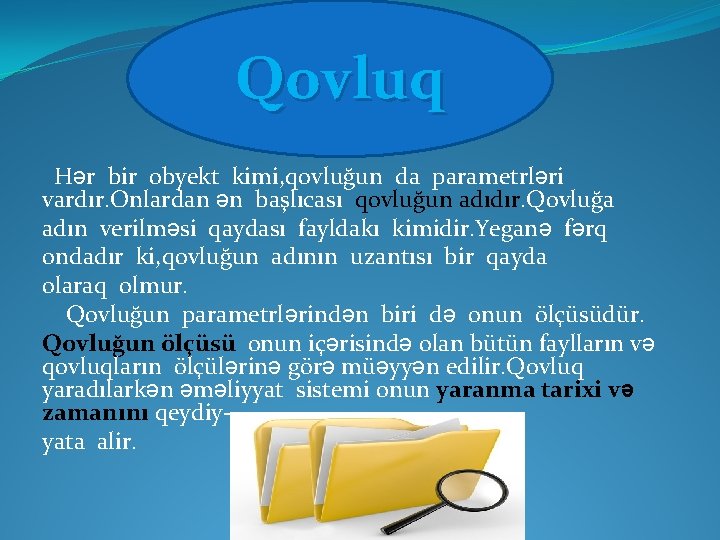 Qovluq

Hər bir obyekt kimi,qovluğun da parametrləri vardır.Onlardan ən başlıcası qovluğun adıdır.Qovluğa adın verilməsi qaydası fayldakı kimidir.Yeganə fərq ondadır ki,qovluğun adının uzantısı bir qayda olaraq olmur.

Qovluğun parametrlərindən biri də onun ölçüsüdür. Qovluğun ölçüsü onun içərisində olan bütün faylların və qovluqların ölçülərinə görə müəyyən edilir.Qovluq yaradılarkən əməliyyat sistemi onun yaranma tarixi və zamanını qeydiyyata alir.